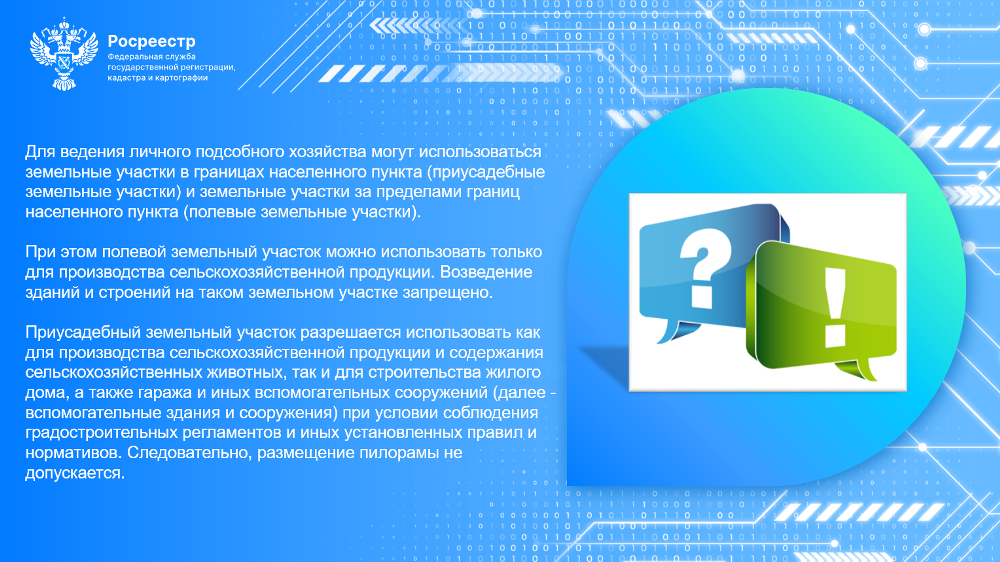 Росреестр
Федеральная служба государственной регистрации, кадастра и картографии

Для ведения личного подсобного хозяйства могут использоваться земельные участки в границах населенного пункта (приусадебные земельные участки) и земельные участки за пределами границ населенного пункта (полевые земельные участки).

При этом полевой земельный участок можно использовать только для производства сельскохозяйственной продукции. Возведение зданий и строений на таком земельном участке запрещено.

Приусадебный земельный участок разрешается использовать как для производства сельскохозяйственной продукции и содержания сельскохозяйственных животных, так и для строительства жилого дома, а также гаража и иных вспомогательных сооружений (далее - вспомогательные здания и сооружения) при условии соблюдения градостроительных регламентов и иных установленных правил и нормативов. Следовательно, размещение пилорамы не допускается.

?
!